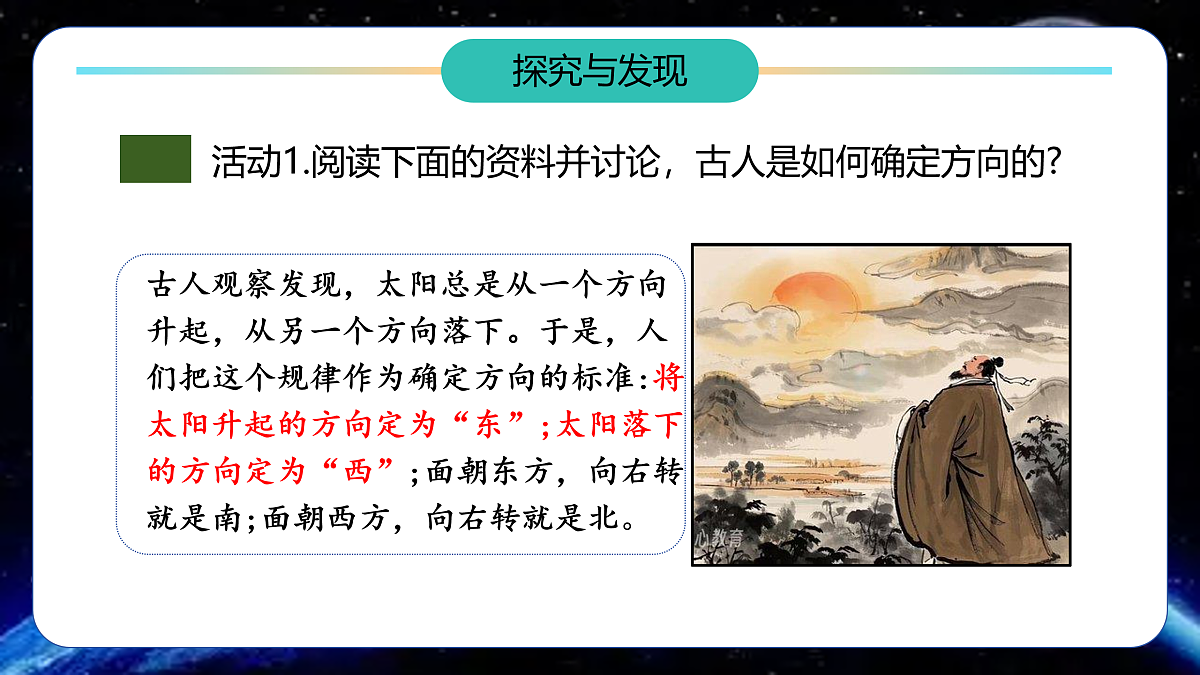 探究与发现

活动1.阅读下面的资料并讨论，古人是如何确定方向的?

古人观察发现，太阳总是从一个方向升起，从另一个方向落下。于是，人们把这个规律作为确定方向的标准:将太阳升起的方向定为“东”;太阳落下的方向定为“西”;面朝东方，向右转就是南;面朝西方，向右转就是北。

心教育